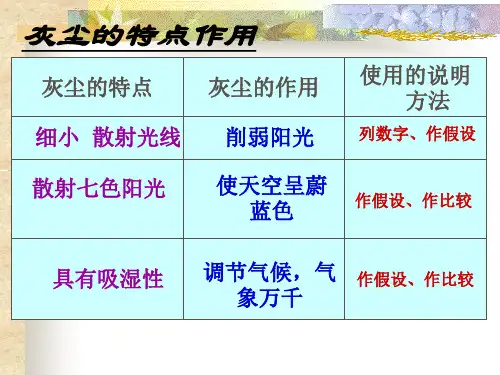 灰尘的特点作用

| 灰尘的特点 | 灰尘的作用 | 使用的说明方法 |
|---|---|---|
| 细小 散射光线 | 削弱阳光 | 列数字、作假设 |
| 散射七色阳光 | 使天空呈蔚蓝色 | 作假设、作比较 |
| 具有吸湿性 | 调节气候，气象万千 | 作假设、作比较 |